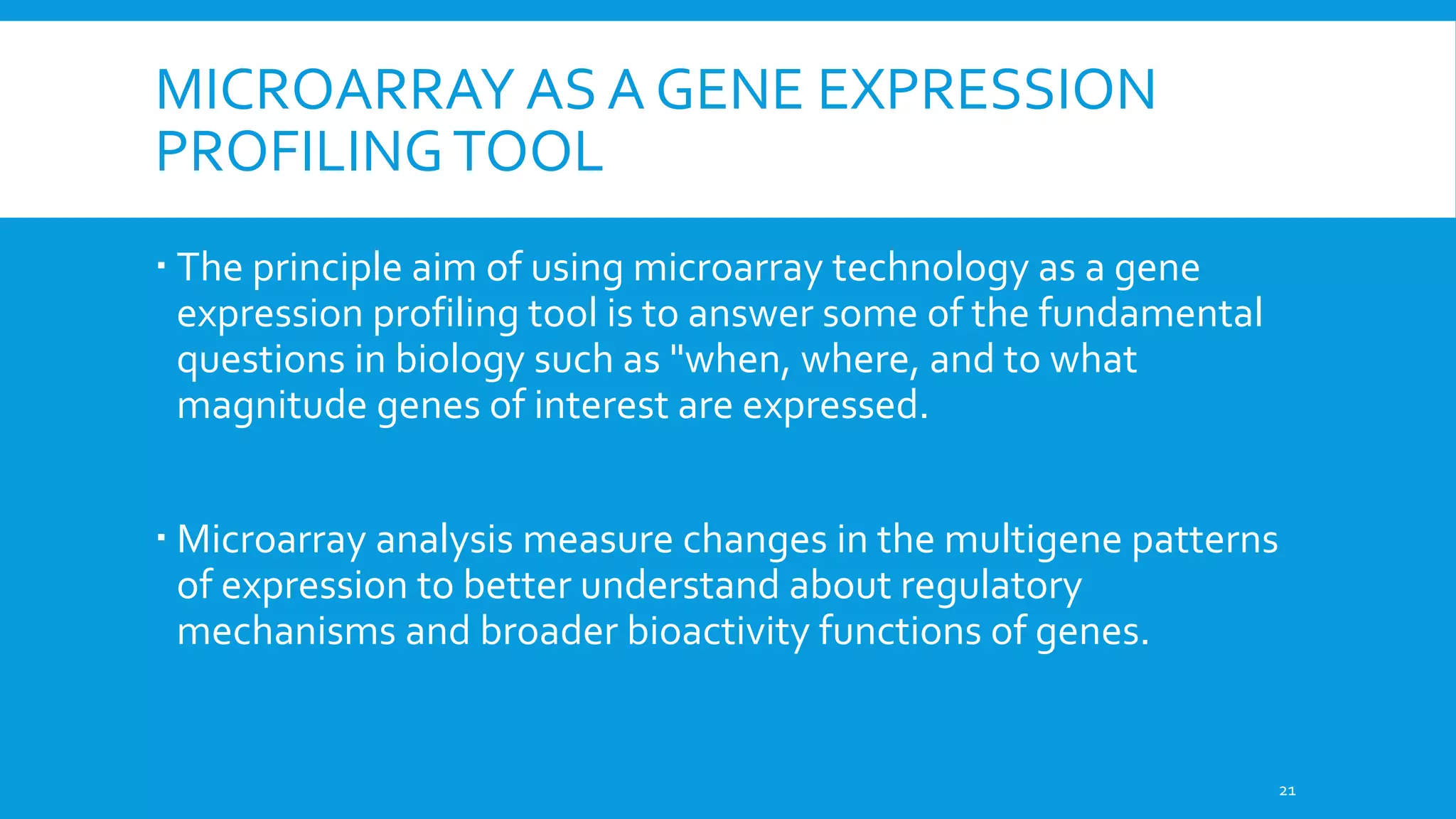 MICROARRAY AS A GENE EXPRESSION PROFILING TOOL

▪ The principle aim of using microarray technology as a gene expression profiling tool is to answer some of the fundamental questions in biology such as "when, where, and to what magnitude genes of interest are expressed.

▪ Microarray analysis measure changes in the multigene patterns of expression to better understand about regulatory mechanisms and broader bioactivity functions of genes.

21